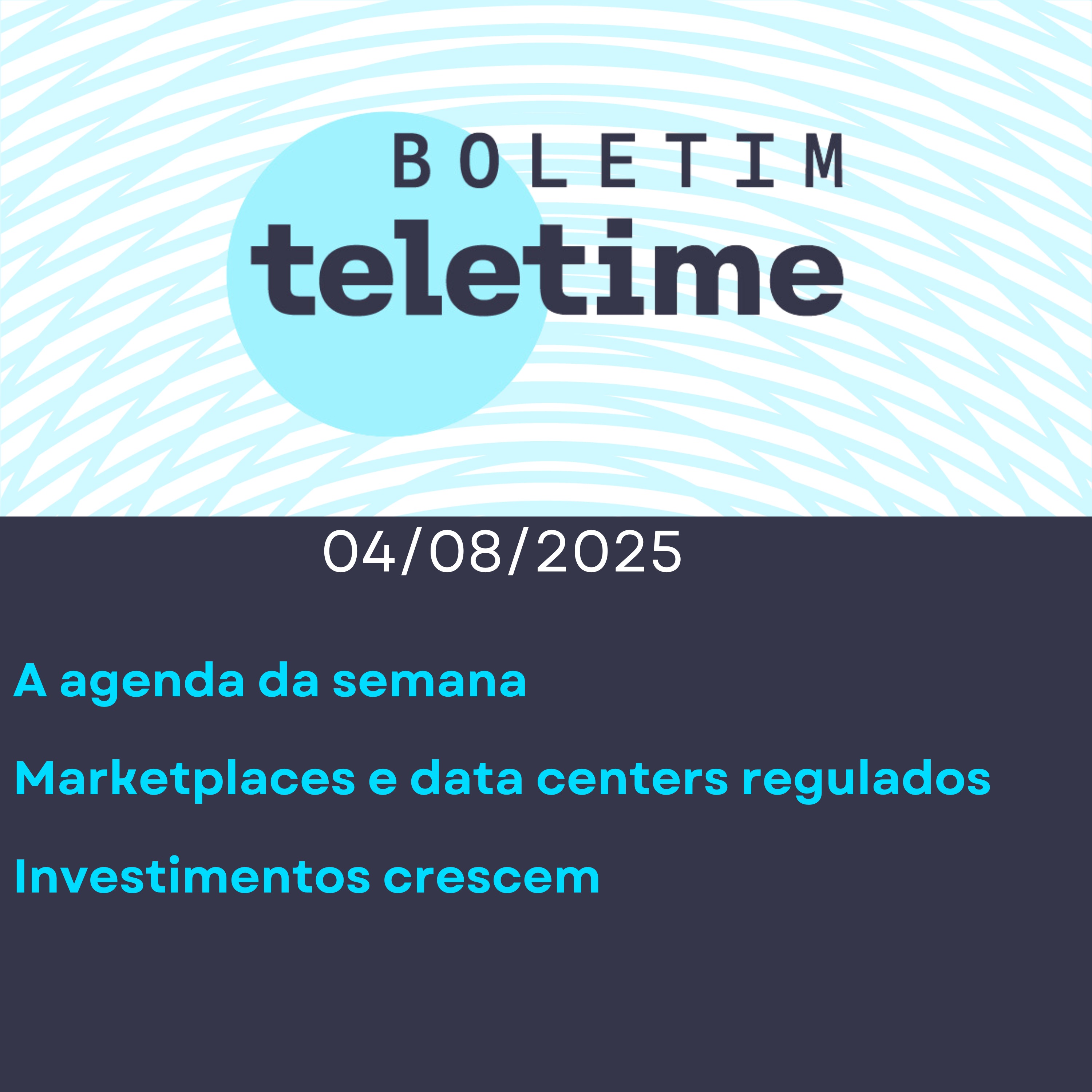 BOLETIM
teletime

04/08/2025

A agenda da semana

Marketplaces e data centers regulados

Investimentos crescem